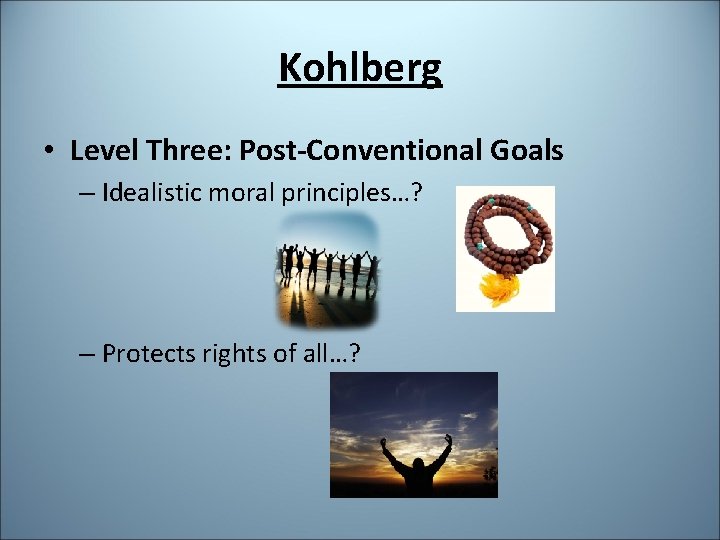 Kohlberg

• Level Three: Post-Conventional Goals

– Idealistic moral principles…?

– Protects rights of all…?